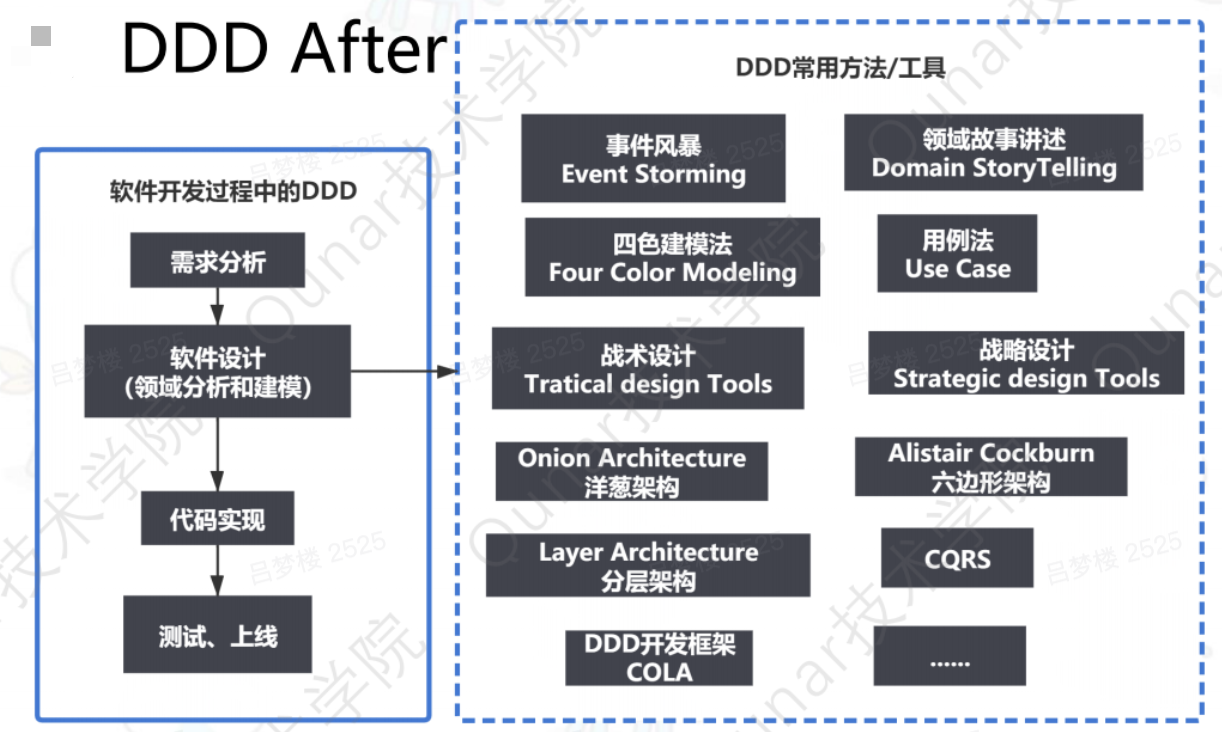 DDD After

软件开发过程中的DDD

需求分析

软件设计
(领域分析和建模)

代码实现

测试、上线

DDD常用方法/工具

事件风暴
Event Storming

领域故事讲述
Domain StoryTelling

四色建模法
Four Color Modeling

用例法
Use Case

战术设计
Tratical design Tools

战略设计
Strategic design Tools

Onion Architecture
洋葱架构

Alistair Cockburn
六边形架构

Layer Architecture
分层架构

CQRS

DDD开发框架
COLA

......

Qunar技术学院 吕梦楼 2525